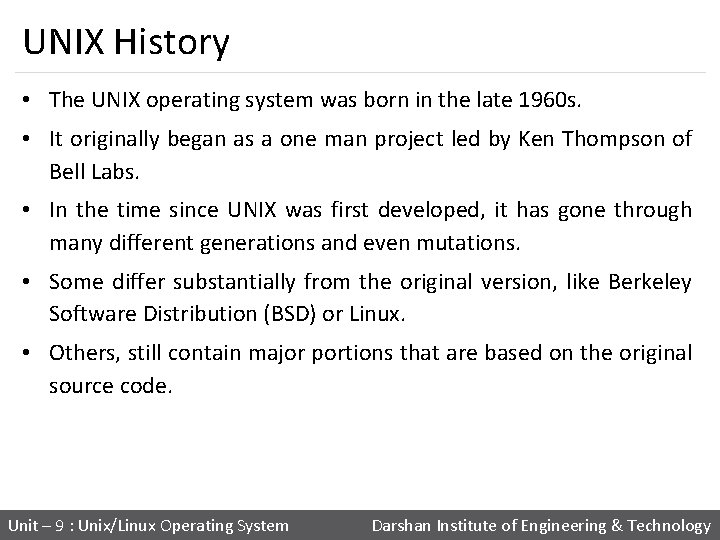 UNIX History

• The UNIX operating system was born in the late 1960s.

• It originally began as a one man project led by Ken Thompson of Bell Labs.

• In the time since UNIX was first developed, it has gone through many different generations and even mutations.

• Some differ substantially from the original version, like Berkeley Software Distribution (BSD) or Linux.

• Others, still contain major portions that are based on the original source code.

Unit – 9 : Unix/Linux Operating System

Darshan Institute of Engineering & Technology